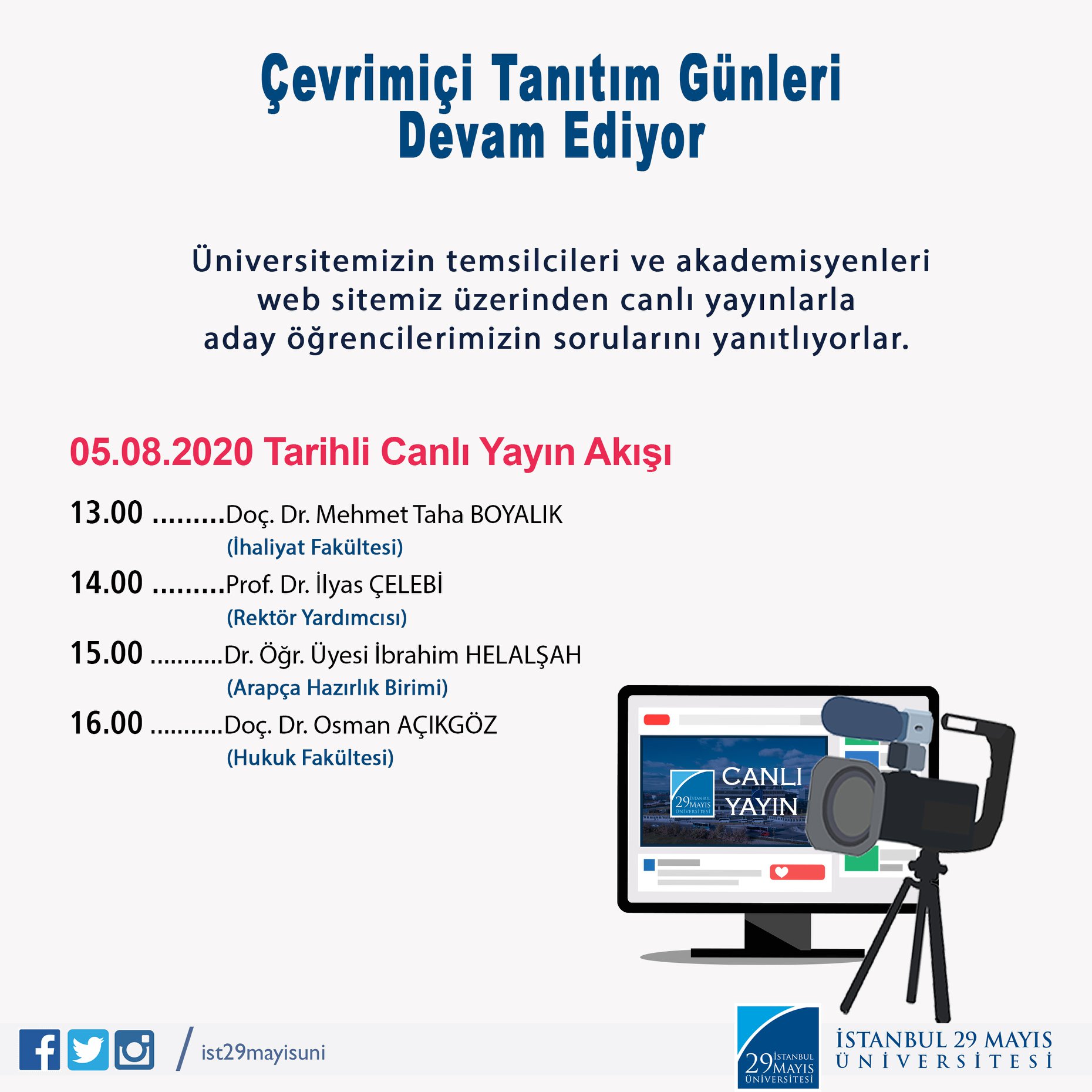 Çevrimiçi Tanıtım Günleri
Devam Ediyor

Üniversitemizin temsilcileri ve akademisyenleri web sitemiz üzerinden canlı yayınlarla aday öğrencilerimizin sorularını yanıtlıyorlar.

05.08.2020 Tarihli Canlı Yayın Akışı

13.00 .........Doç. Dr. Mehmet Taha BOYALIK
(İhaliyat Fakültesi)

14.00 .........Prof. Dr. İlyas ÇELEBİ
(Rektör Yardımcısı)

15.00 ...........Dr. Öğr. Üyesi İbrahim HELALŞAH
(Arapça Hazırlık Birimi)

16.00 ...........Doç. Dr. Osman AÇIKGÖZ
(Hukuk Fakültesi)

29 İSTANBUL MAYIS ÜNİVERSİTESİ
CANLI YAYIN

/ ist29mayisuni

29 İSTANBUL MAYIS ÜNİVERSİTESİ
İSTANBUL 29 MAYIS ÜNİVERSİTESİ